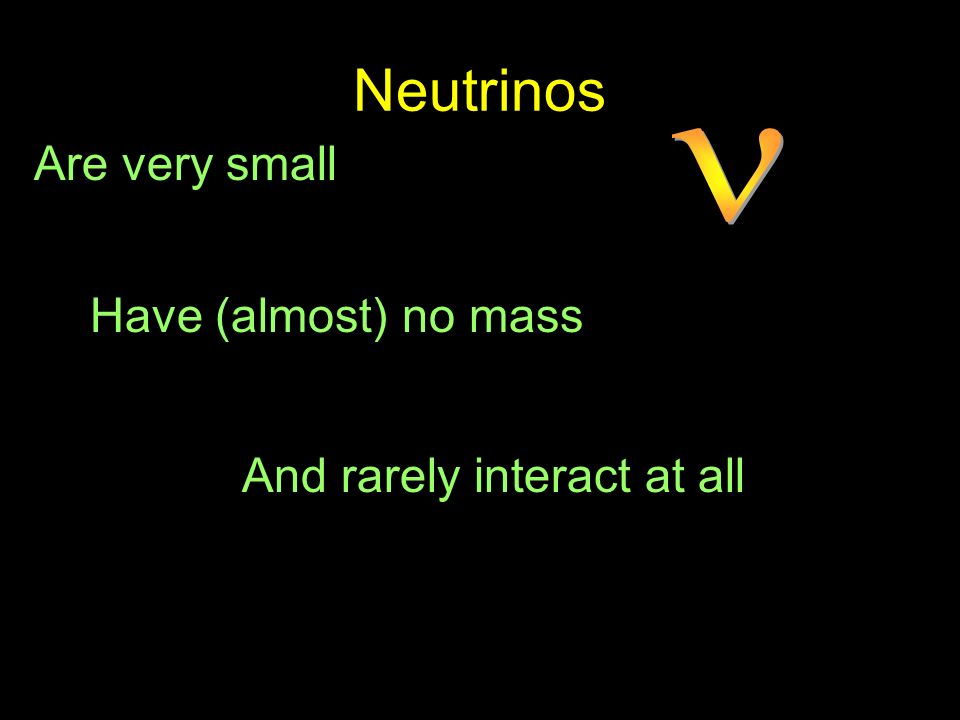 Neutrinos

Are very small

$\nu$

Have (almost) no mass

And rarely interact at all